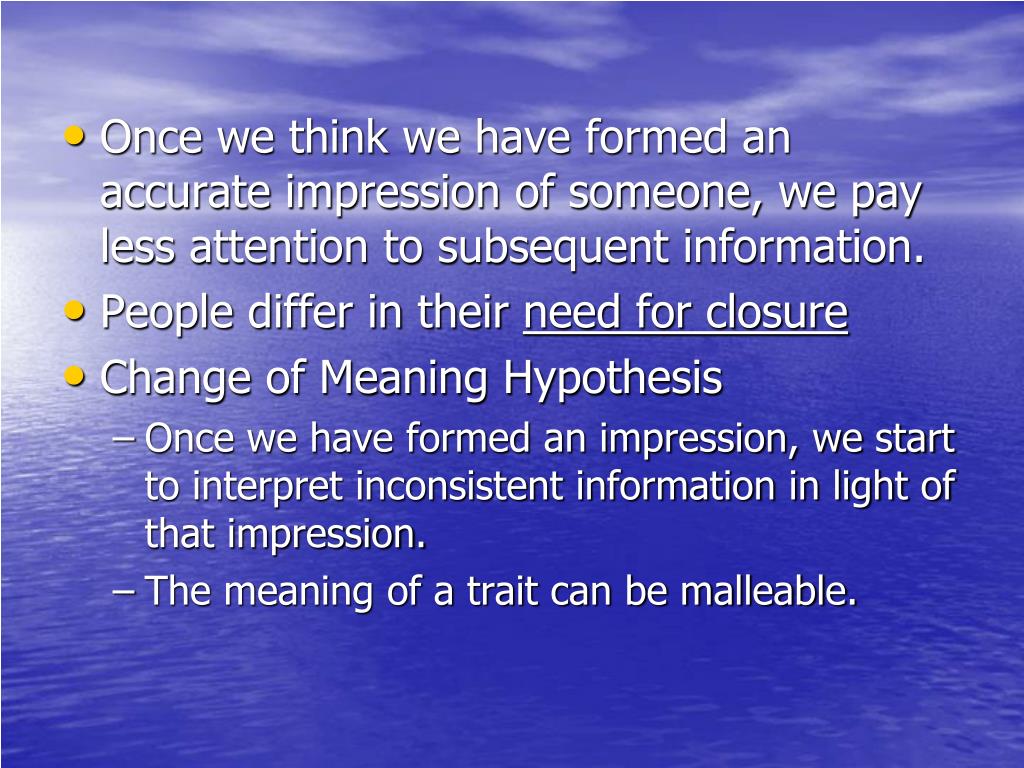 • Once we think we have formed an accurate impression of someone, we pay less attention to subsequent information.
• People differ in their need for closure
• Change of Meaning Hypothesis
– Once we have formed an impression, we start to interpret inconsistent information in light of that impression.
– The meaning of a trait can be malleable.